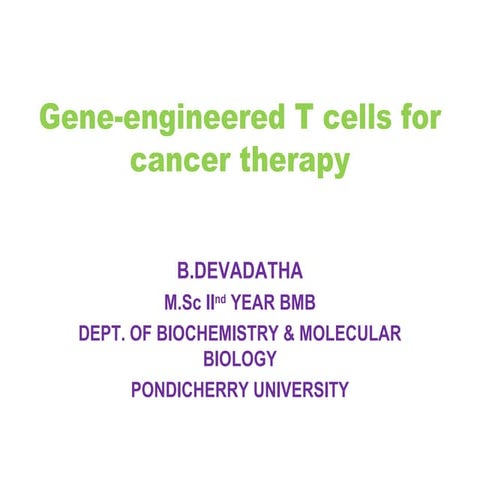 Gene-engineered T cells for cancer therapy

B.DEVADATHA

M.Sc II$^{nd}$ YEAR BMB

DEPT. OF BIOCHEMISTRY & MOLECULAR BIOLOGY

PONDICHERRY UNIVERSITY